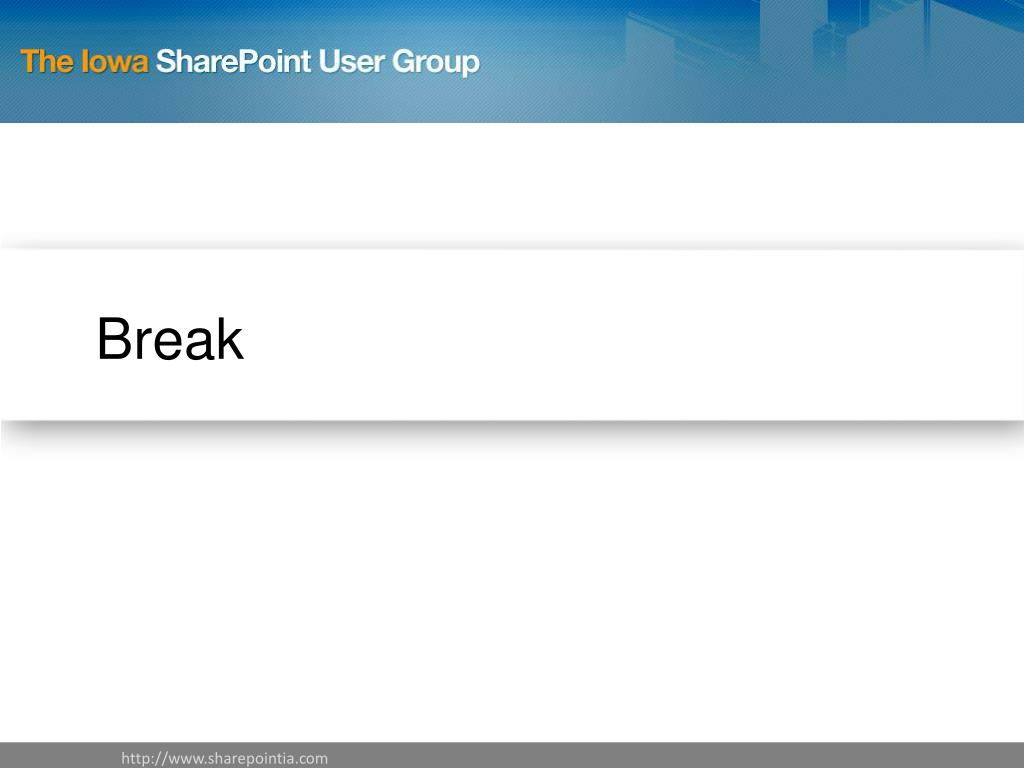 The Iowa SharePoint User Group

Break

http://www.sharepointia.com